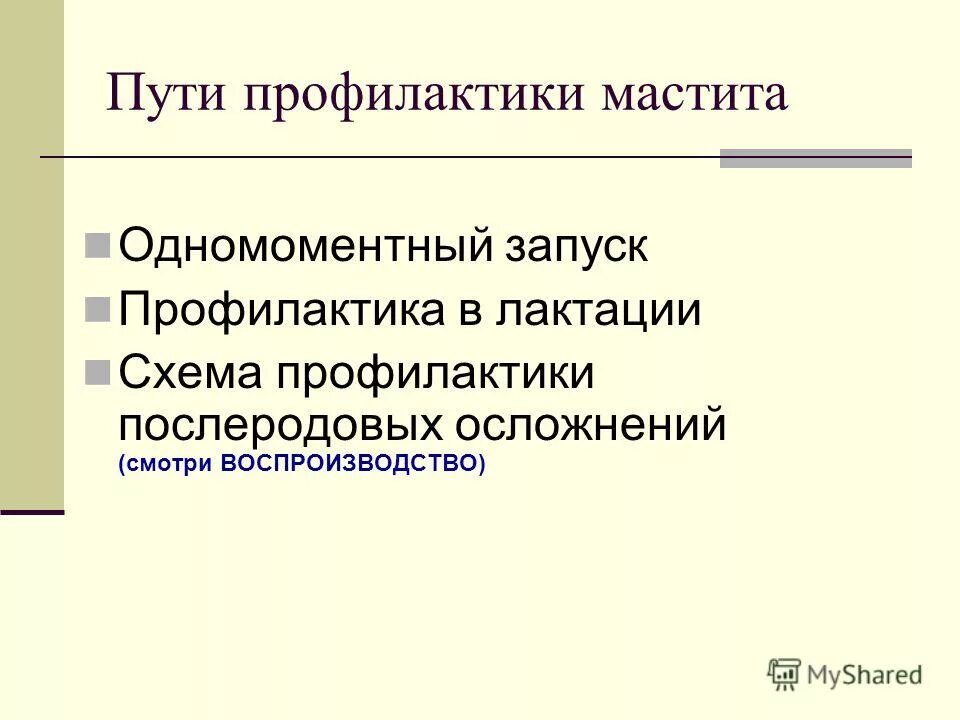 Пути профилактики мастита

Одномоментный запуск
Профилактика в лактации
Схема профилактики послеродовых осложнений (смотри ВОСПРОИЗВОДСТВО)

MyShared